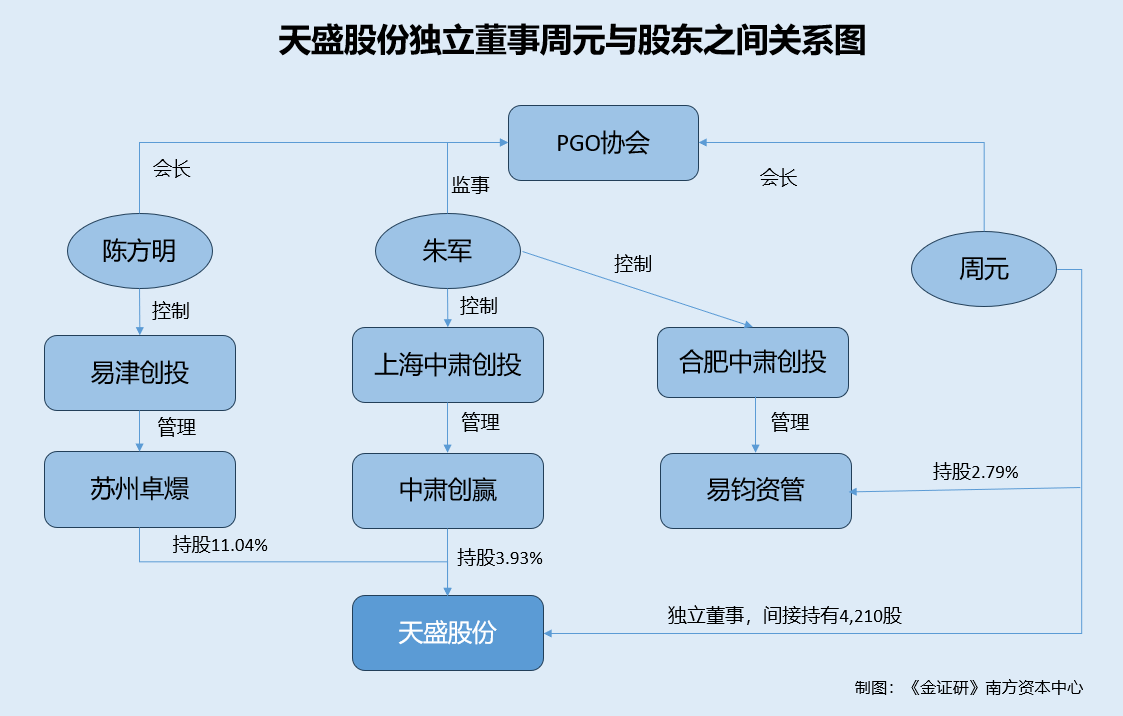 天盛股份独立董事周元与股东之间关系图

PGO协会

会长

监事

会长

陈方明

朱军

周元

控制

控制

控制

易津创投

上海中肃创投

合肥中肃创投

管理

管理

管理

苏州卓爆

中肃创赢

易钧资管

持股2.79%

持股11.04%

持股3.93%

天盛股份

独立董事，间接持有4,210股

制图：《金证研》南方资本中心